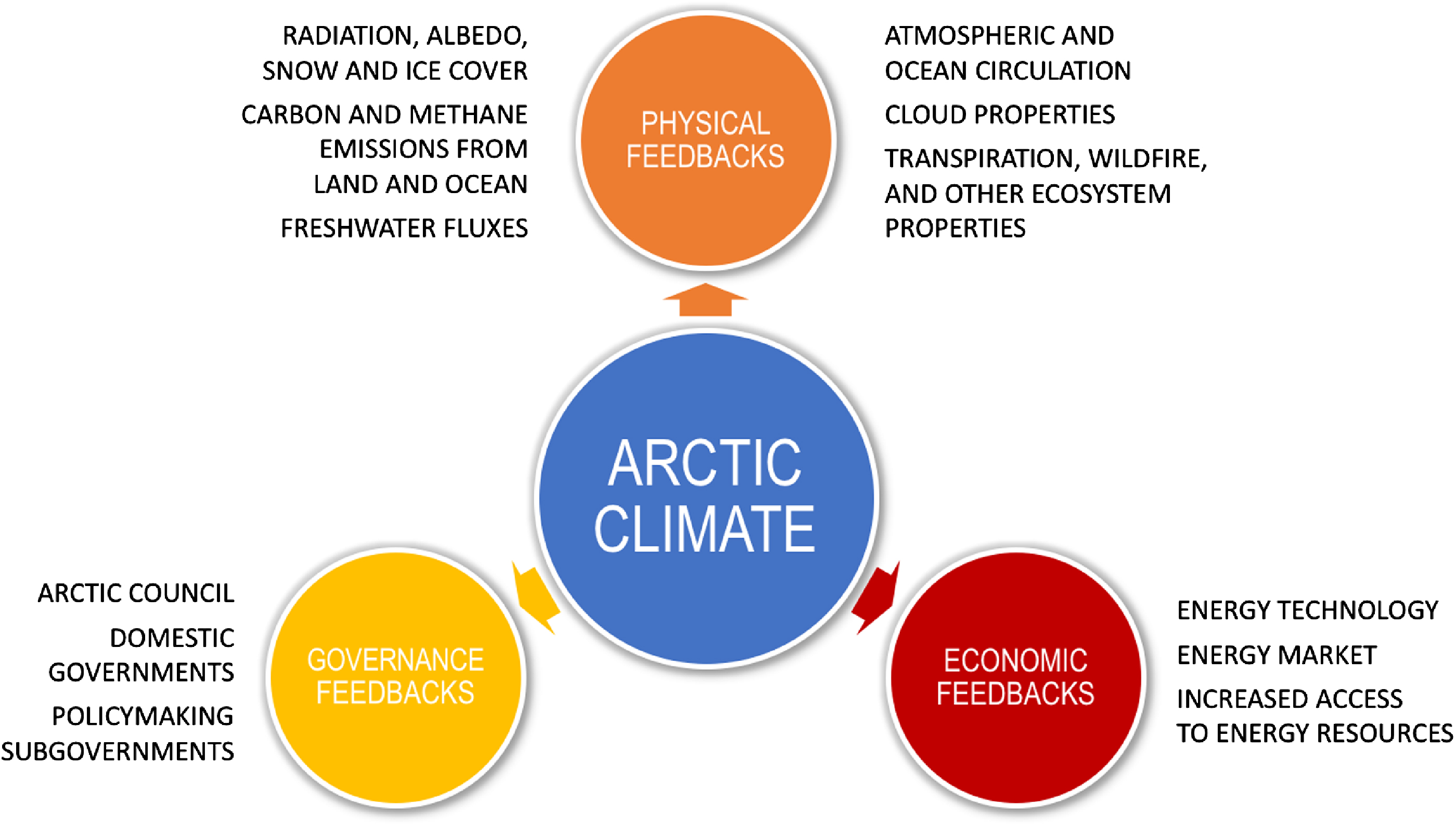 RADIATION, ALBEDO, SNOW AND ICE COVER

CARBON AND METHANE EMISSIONS FROM LAND AND OCEAN

FRESHWATER FLUXES

PHYSICAL FEEDBACKS

ATMOSPHERIC AND OCEAN CIRCULATION

CLOUD PROPERTIES

TRANSPIRATION, WILDFIRE, AND OTHER ECOSYSTEM PROPERTIES

ARCTIC CLIMATE

ARCTIC COUNCIL

DOMESTIC GOVERNMENTS

POLICYMAKING SUBGOVERNMENTS

GOVERNANCE FEEDBACKS

ECONOMIC FEEDBACKS

ENERGY TECHNOLOGY

ENERGY MARKET

INCREASED ACCESS TO ENERGY RESOURCES